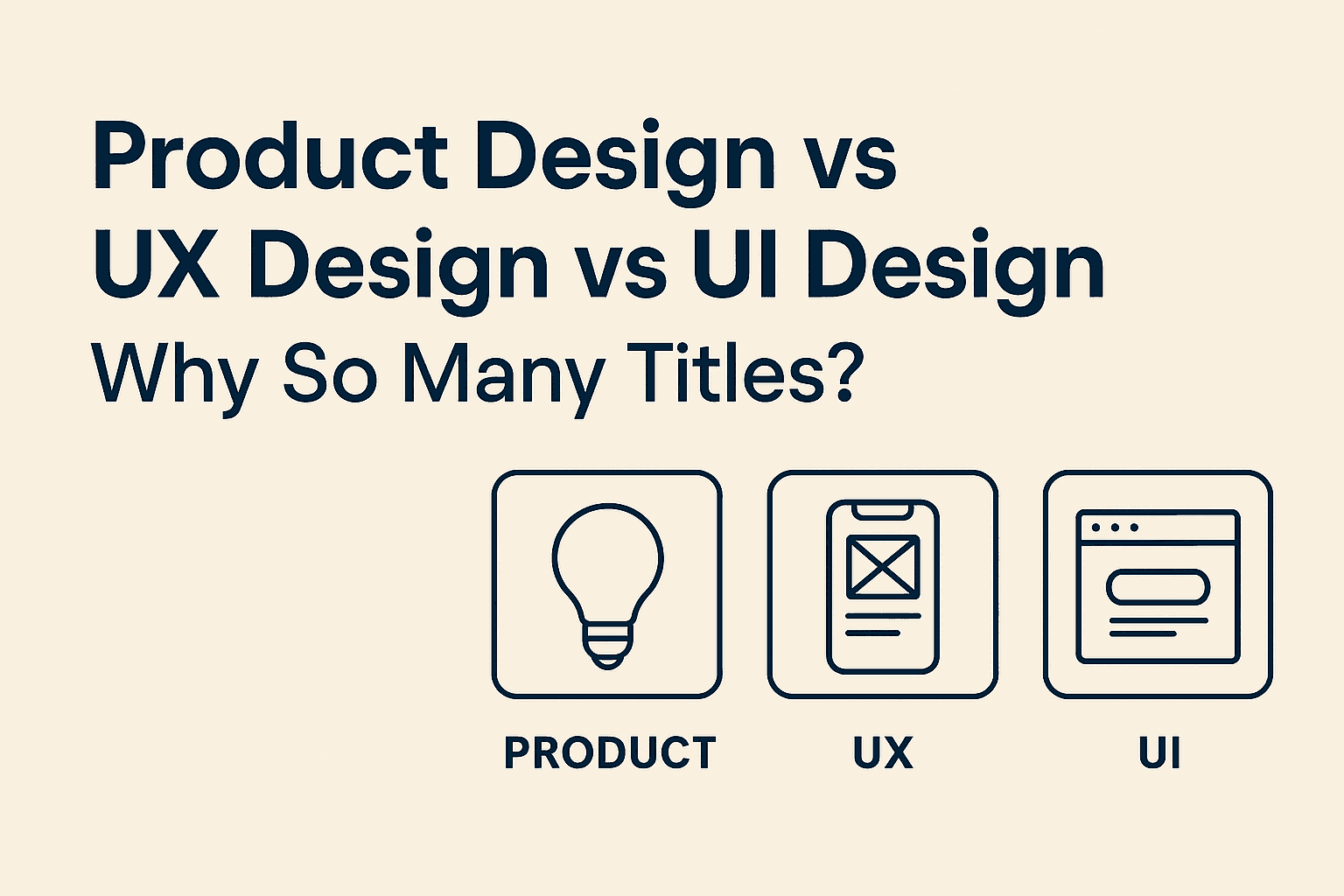 Product Design vs UX Design vs UI Design
Why So Many Titles?

PRODUCT

UX

UI